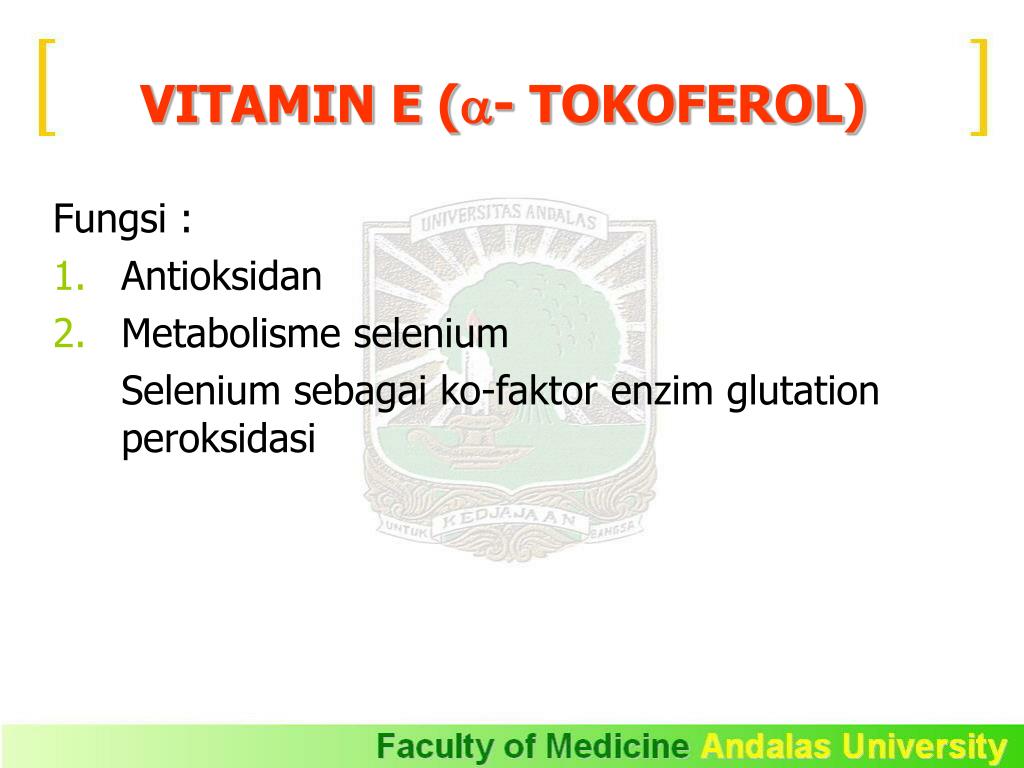 VITAMIN E ($\alpha$- TOKOFEROL)

Fungsi :

1. Antioksidan
2. Metabolisme selenium

Selenium sebagai ko-faktor enzim glutation peroksidasi

UNIVERSITAS ANDALAS

UNTUK KEDJAJAAN BANGSA

Faculty of Medicine Andalas University